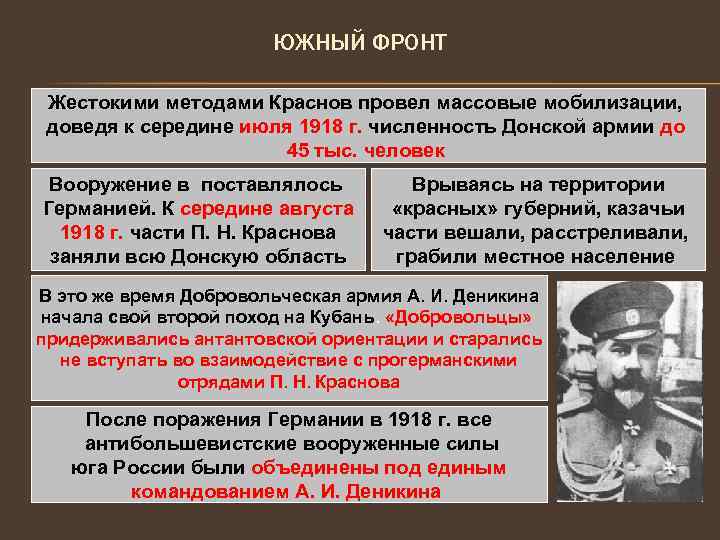 ЮЖНЫЙ ФРОНТ

Жестокими методами Краснов провел массовые мобилизации, доведя к середине июля 1918 г. численность Донской армии до 45 тыс. человек

Вооружение в поставлялось Германией. К середине августа 1918 г. части П. Н. Краснова заняли всю Донскую область

Врываясь на территории «красных» губерний, казачьи части вешали, расстреливали, грабили местное население

В это же время Добровольческая армия А. И. Деникина начала свой второй поход на Кубань. «Добровольцы» придерживались антантовской ориентации и старались не вступать во взаимодействие с прогерманскими отрядами П. Н. Краснова

После поражения Германии в 1918 г. все антибольшевистские вооруженные силы юга России были объединены под единым командованием А. И. Деникина